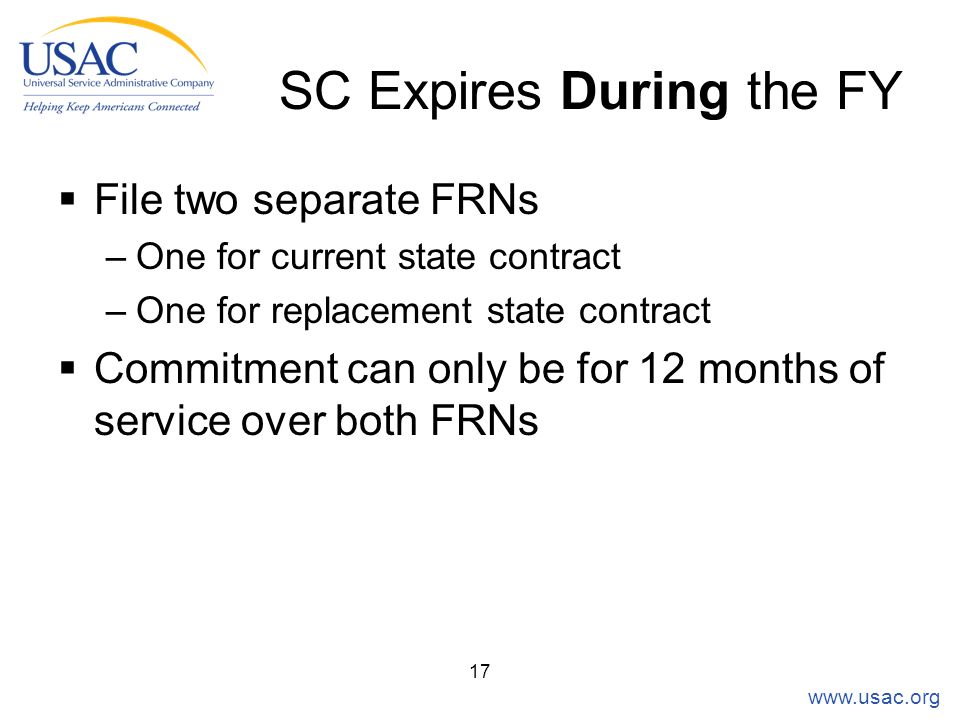 USAC
Universal Service Administrative Company
Helping Keep Americans Connected

SC Expires During the FY

▪ File two separate FRNs
– One for current state contract
– One for replacement state contract

▪ Commitment can only be for 12 months of service over both FRNs

17

www.usac.org